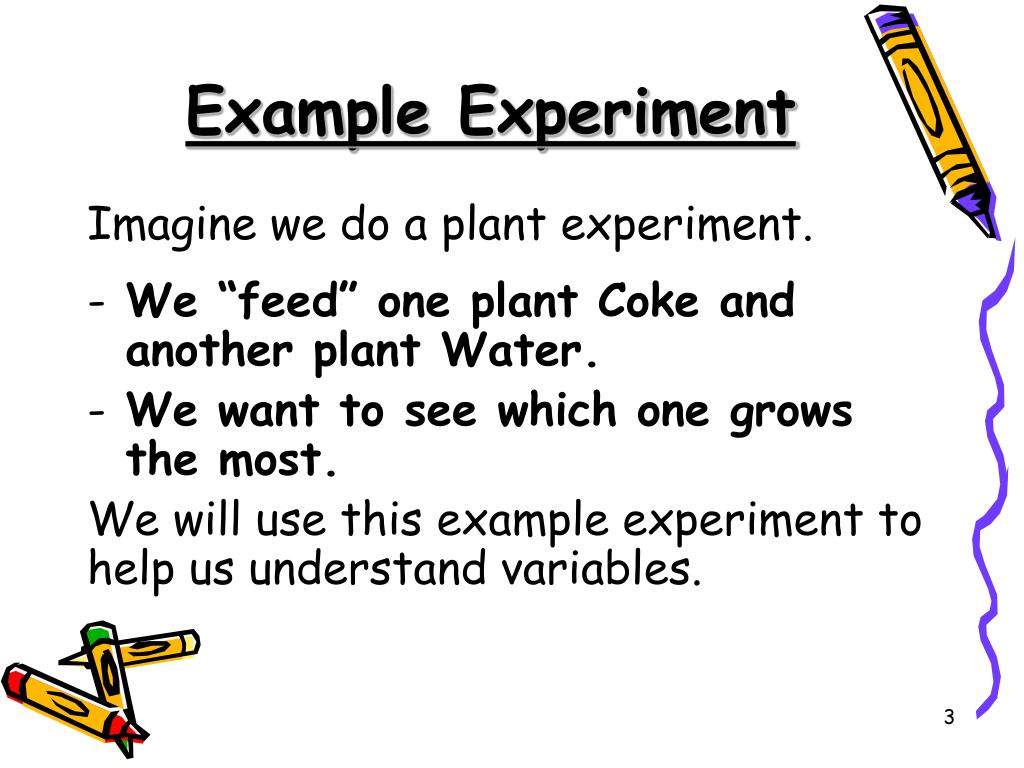 Example Experiment

Imagine we do a plant experiment.

- We “feed” one plant Coke and another plant Water.
- We want to see which one grows the most.

We will use this example experiment to help us understand variables.

3